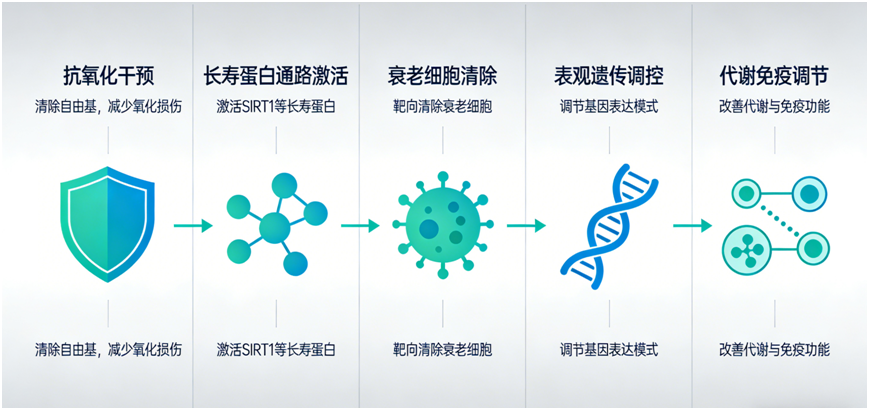 抗氧化干预

清除自由基，减少氧化损伤

清除自由基，减少氧化损伤

长寿蛋白通路激活

激活SIRT1等长寿蛋白

激活SIRT1等长寿蛋白

衰老细胞清除

靶向清除衰老细胞

靶向清除衰老细胞

表观遗传调控

调节基因表达模式

调节基因表达模式

代谢免疫调节

改善代谢与免疫功能

改善代谢与免疫功能